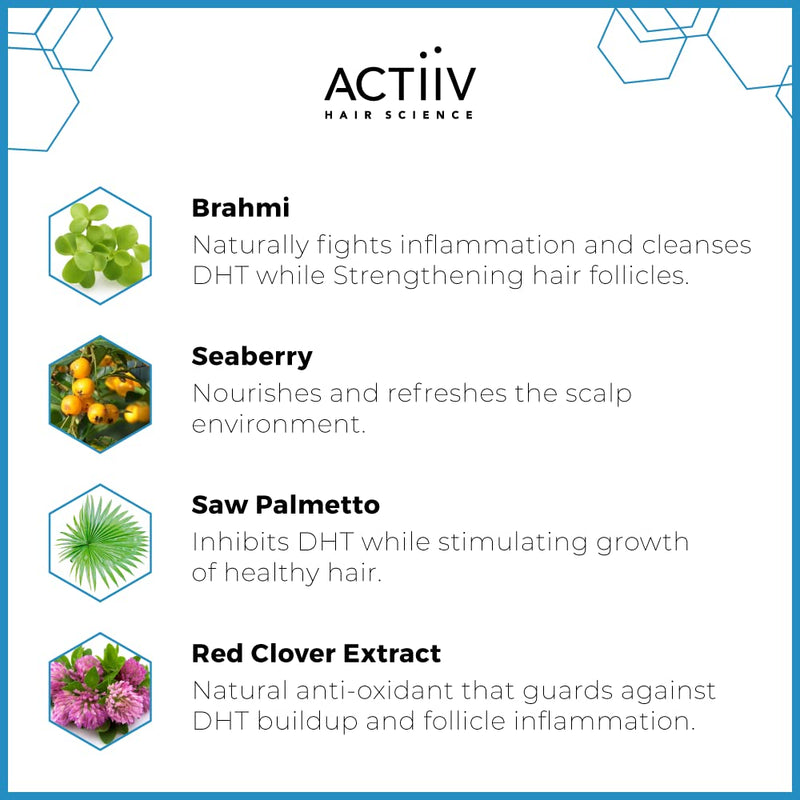 ACTIIV
HAIR SCIENCE

Brahmi
Naturally fights inflammation and cleanses DHT while Strengthening hair follicles.

Seaberry
Nourishes and refreshes the scalp environment.

Saw Palmetto
Inhibits DHT while stimulating growth of healthy hair.

Red Clover Extract
Natural anti-oxidant that guards against DHT buildup and follicle inflammation.